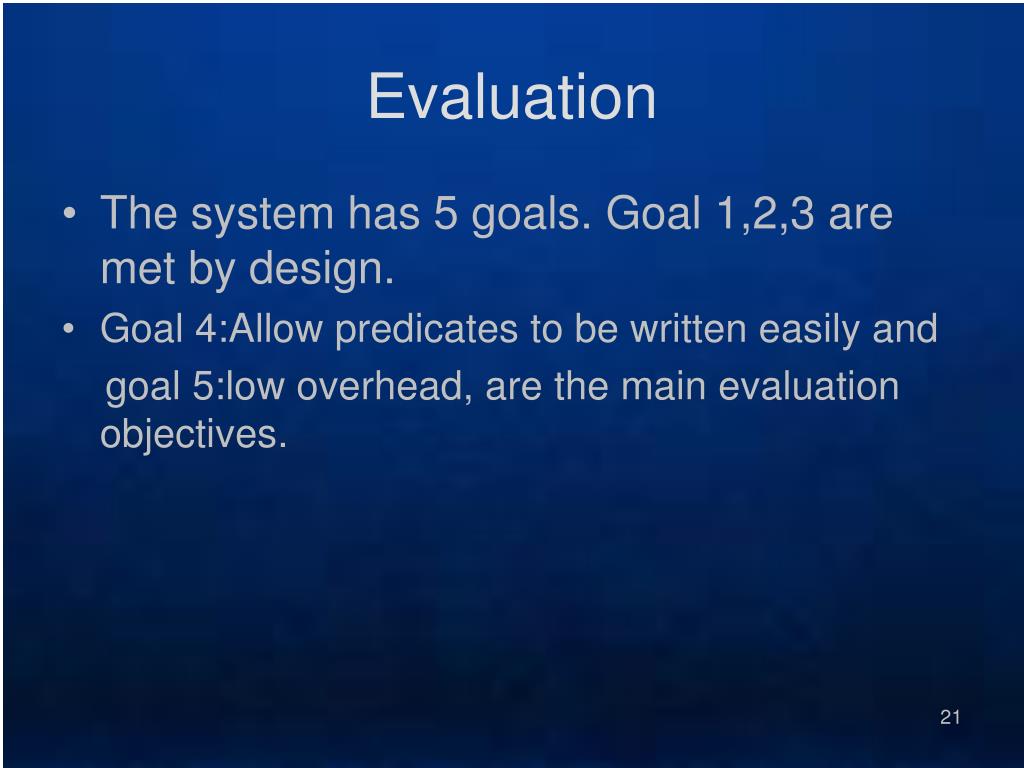 Evaluation

• The system has 5 goals. Goal 1,2,3 are met by design.

• Goal 4:Allow predicates to be written easily and goal 5:low overhead, are the main evaluation objectives.

21